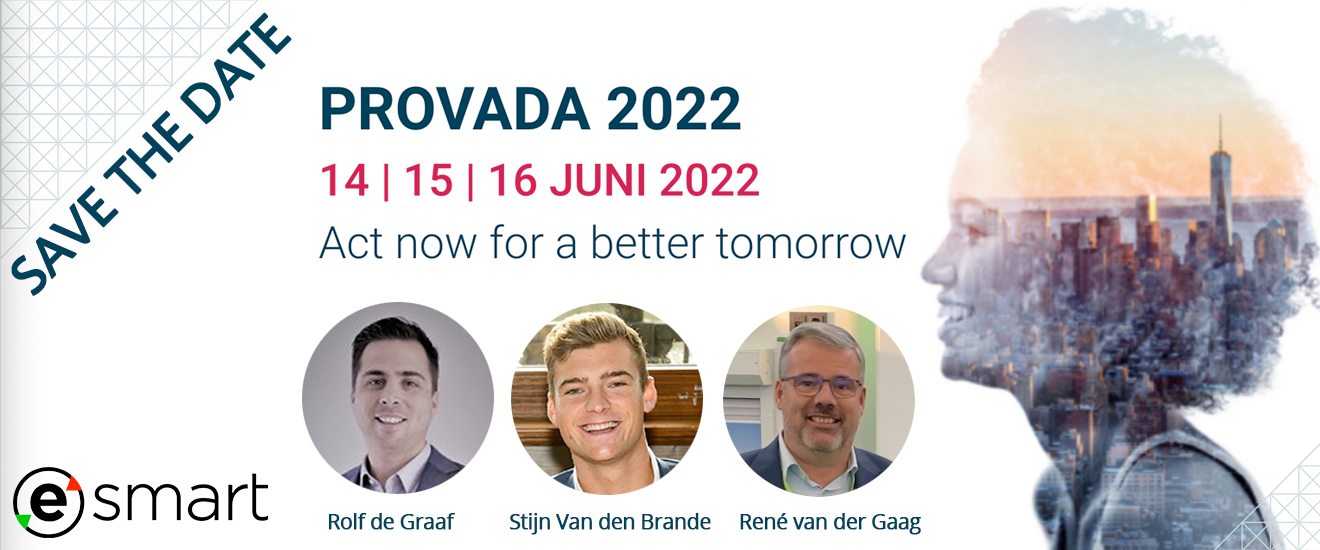 SAVE THE DATE

PROVADA 2022

14 | 15 | 16 JUNI 2022

Act now for a better tomorrow

e smart

Rolf de Graaf

Stijn Van den Brande

René van der Gaag